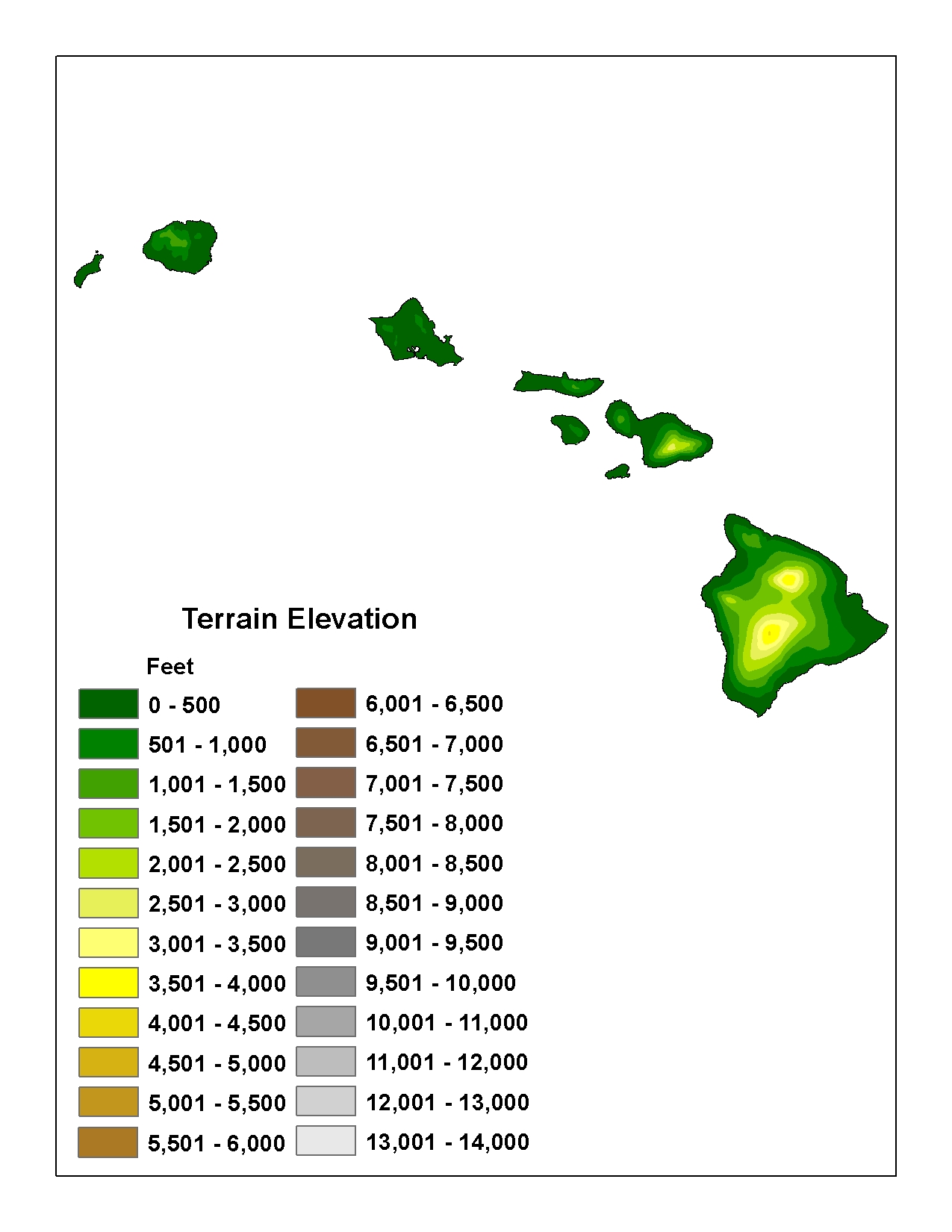 Terrain Elevation

Feet

0 - 500
501 - 1,000
1,001 - 1,500
1,501 - 2,000
2,001 - 2,500
2,501 - 3,000
3,001 - 3,500
3,501 - 4,000
4,001 - 4,500
4,501 - 5,000
5,001 - 5,500
5,501 - 6,000

6,001 - 6,500
6,501 - 7,000
7,001 - 7,500
7,501 - 8,000
8,001 - 8,500
8,501 - 9,000
9,001 - 9,500
9,501 - 10,000
10,001 - 11,000
11,001 - 12,000
12,001 - 13,000
13,001 - 14,000